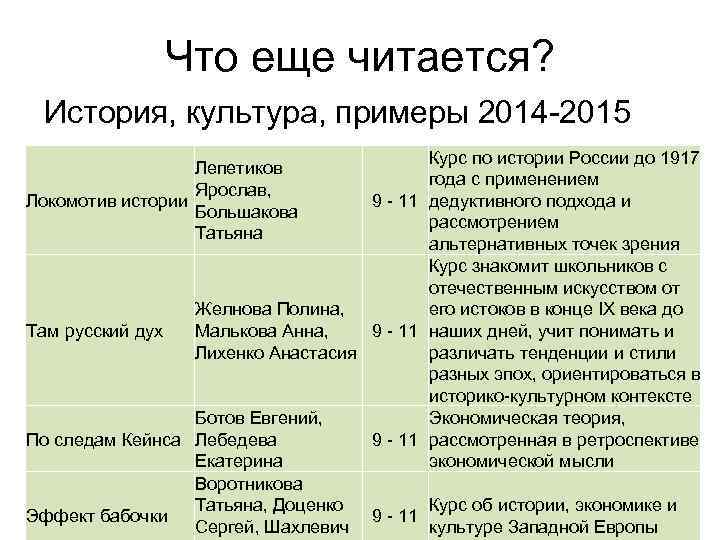 Что еще читается?

История, культура, примеры 2014-2015

| | | | |
|---|---|---|---|
| Локомотив истории | Лепетиков Ярослав, Большакова Татьяна | 9 - 11 | Курс по истории России до 1917 года с применением дедуктивного подхода и рассмотрением альтернативных точек зрения |
| Там русский дух | Желнова Полина, Малькова Анна, Лихенко Анастасия | 9 - 11 | Курс знакомит школьников с отечественным искусством от его истоков в конце IX века до наших дней, учит понимать и различать тенденции и стили разных эпох, ориентироваться в историко-культурном контексте |
| По следам Кейнса | Ботов Евгений, Лебедева Екатерина | 9 - 11 | Экономическая теория, рассмотренная в ретроспективе экономической мысли |
| Эффект бабочки | Воротникова Татьяна, Доценко Сергей, Шахлевич | 9 - 11 | Курс об истории, экономике и культуре Западной Европы |